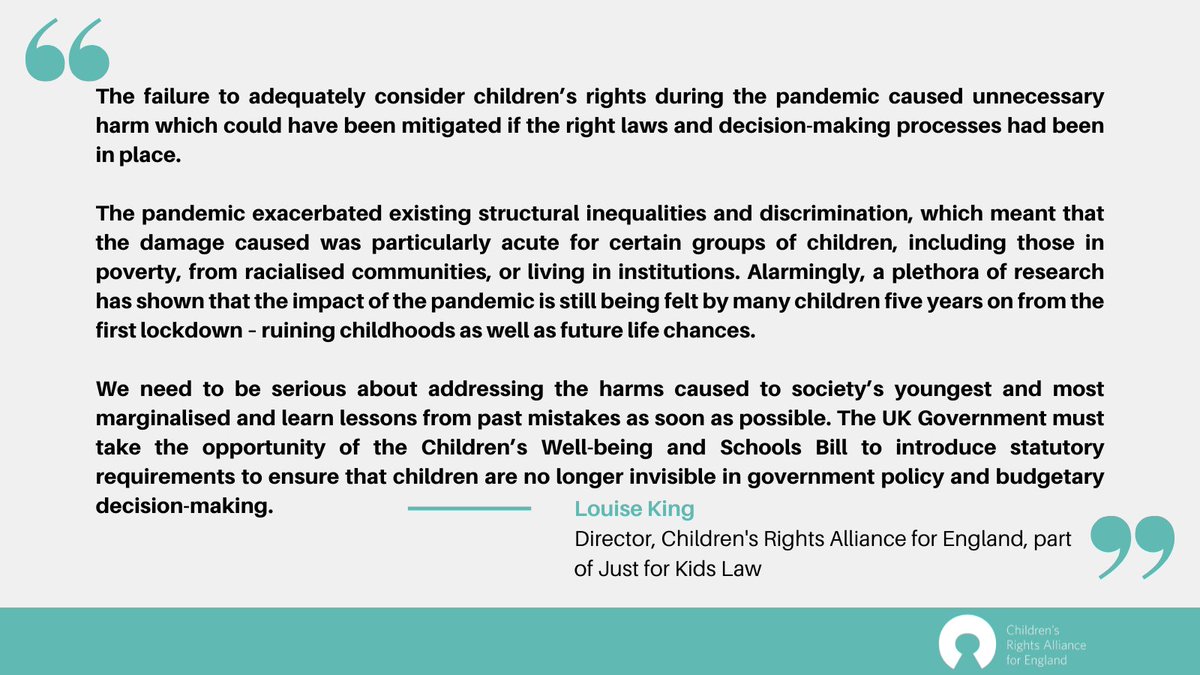 The failure to adequately consider children's rights during the pandemic caused unnecessary harm which could have been mitigated if the right laws and decision-making processes had been in place.

The pandemic exacerbated existing structural inequalities and discrimination, which meant that the damage caused was particularly acute for certain groups of children, including those in poverty, from racialised communities, or living in institutions. Alarmingly, a plethora of research has shown that the impact of the pandemic is still being felt by many children five years on from the first lockdown – ruining childhoods as well as future life chances.

We need to be serious about addressing the harms caused to society's youngest and most marginalised and learn lessons from past mistakes as soon as possible. The UK Government must take the opportunity of the Children's Well-being and Schools Bill to introduce statutory requirements to ensure that children are no longer invisible in government policy and budgetary decision-making.

Louise King
Director, Children's Rights Alliance for England, part of Just for Kids Law

Children's Rights Alliance for England